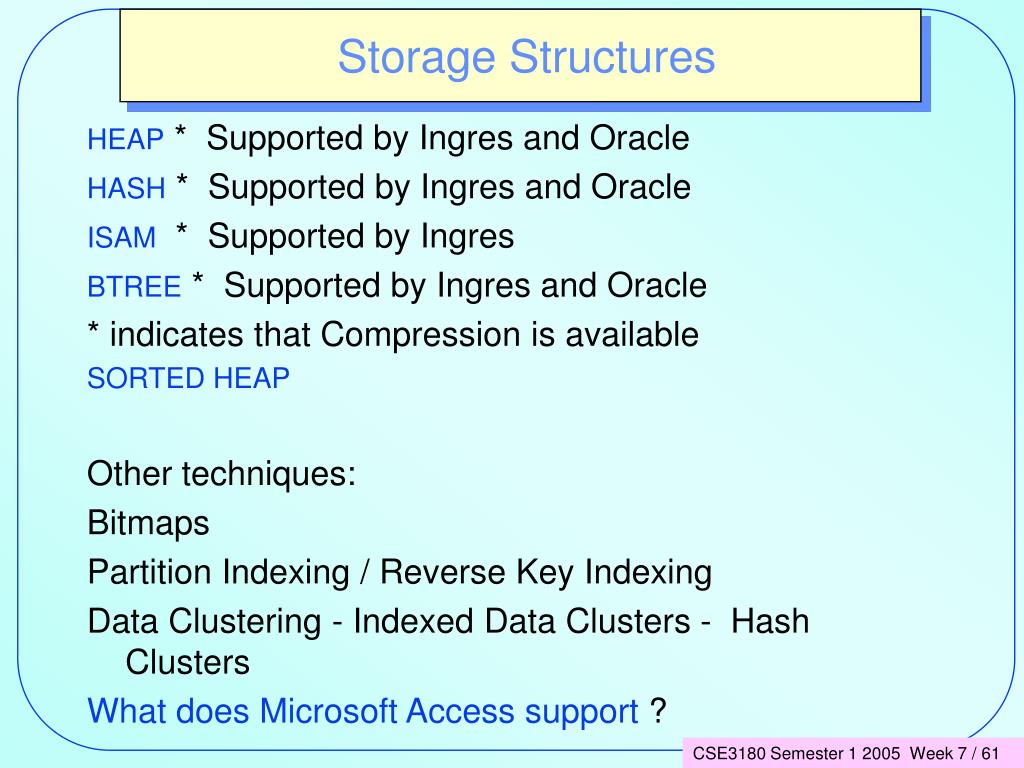 Storage Structures

HEAP * Supported by Ingres and Oracle

HASH * Supported by Ingres and Oracle

ISAM * Supported by Ingres

BTREE * Supported by Ingres and Oracle

* indicates that Compression is available

SORTED HEAP

Other techniques:

Bitmaps

Partition Indexing / Reverse Key Indexing

Data Clustering - Indexed Data Clusters - Hash Clusters

What does Microsoft Access support ?

CSE3180 Semester 1 2005 Week 7 / 61